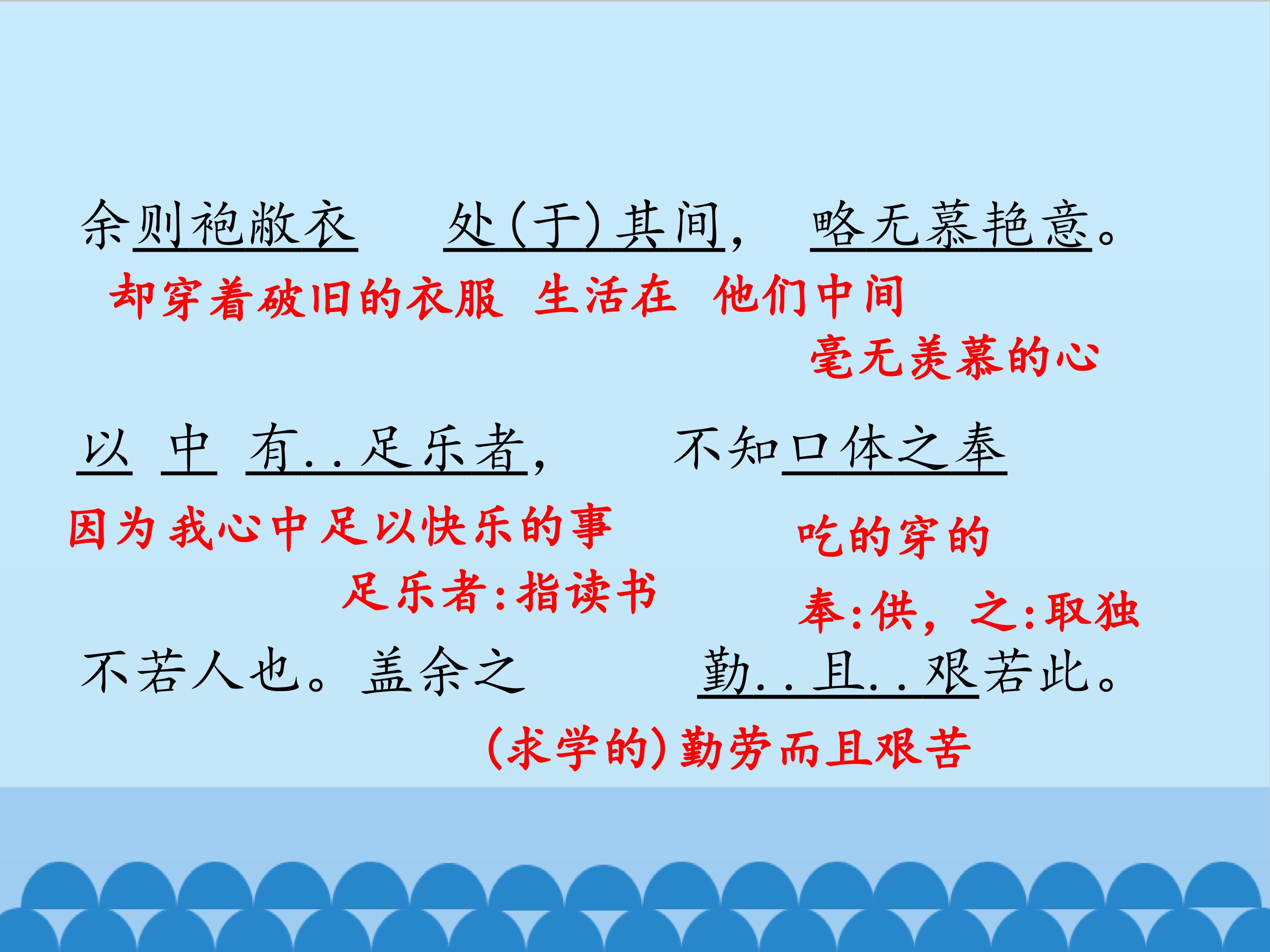 余则袍敝衣 处(于)其间， 略无慕艳意。

却穿着破旧的衣服 生活在 他们中间

毫无羡慕的心

以 中 有..足乐者， 不知口体之奉

因为我心中足以快乐的事

吃的穿的

足乐者:指读书

奉:供，之:取独

不若人也。盖余之 勤..且..艰若此。

(求学的)勤劳而且艰苦